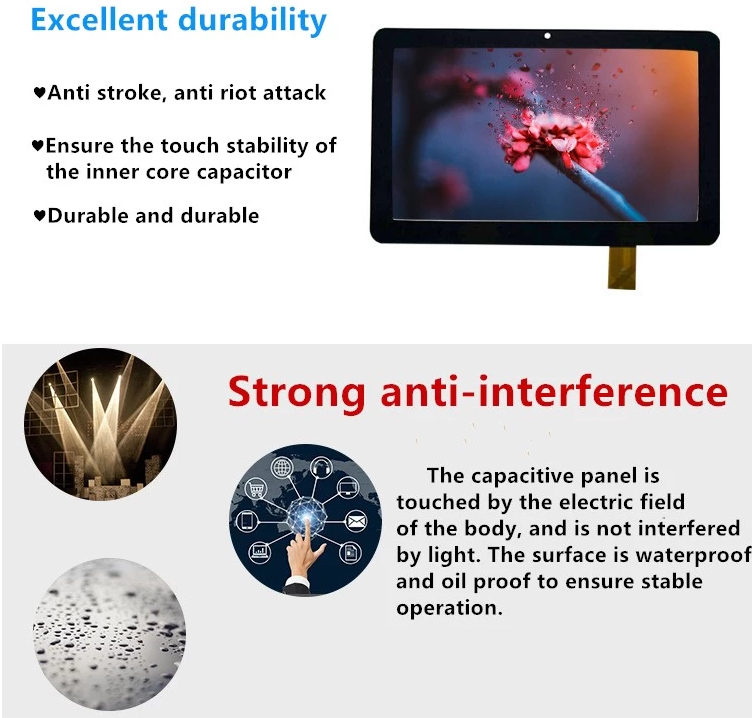 Excellent durability

♥Anti stroke, anti riot attack

♥Ensure the touch stability of the inner core capacitor

♥Durable and durable

Strong anti-interference

The capacitive panel is touched by the electric field of the body, and is not interfered by light. The surface is waterproof and oil proof to ensure stable operation.